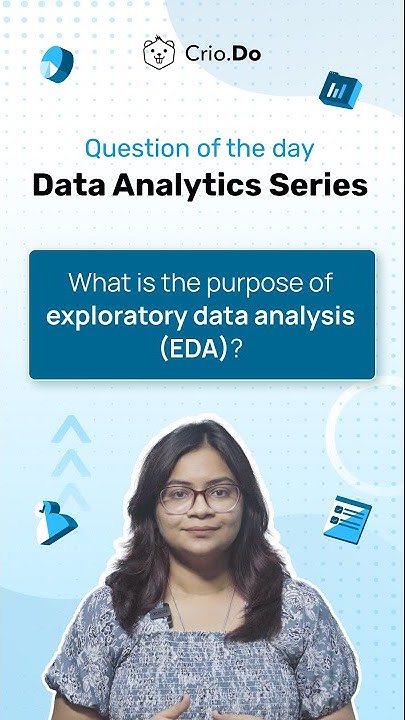 Crio.Do

Question of the day
Data Analytics Series

What is the purpose of exploratory data analysis (EDA)?